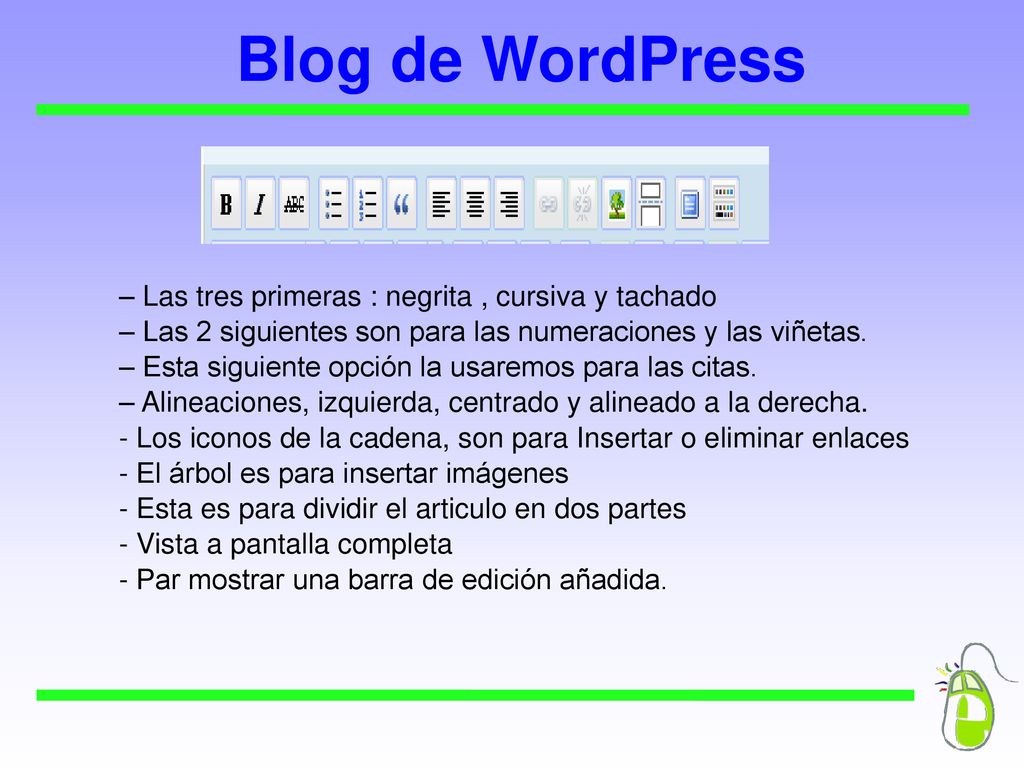 Blog de WordPress

B I ABC

– Las tres primeras : negrita , cursiva y tachado
– Las 2 siguientes son para las numeraciones y las viñetas.
– Esta siguiente opción la usaremos para las citas.
– Alineaciones, izquierda, centrado y alineado a la derecha.
- Los iconos de la cadena, son para Insertar o eliminar enlaces
- El árbol es para insertar imágenes
- Esta es para dividir el articulo en dos partes
- Vista a pantalla completa
- Par mostrar una barra de edición añadida.